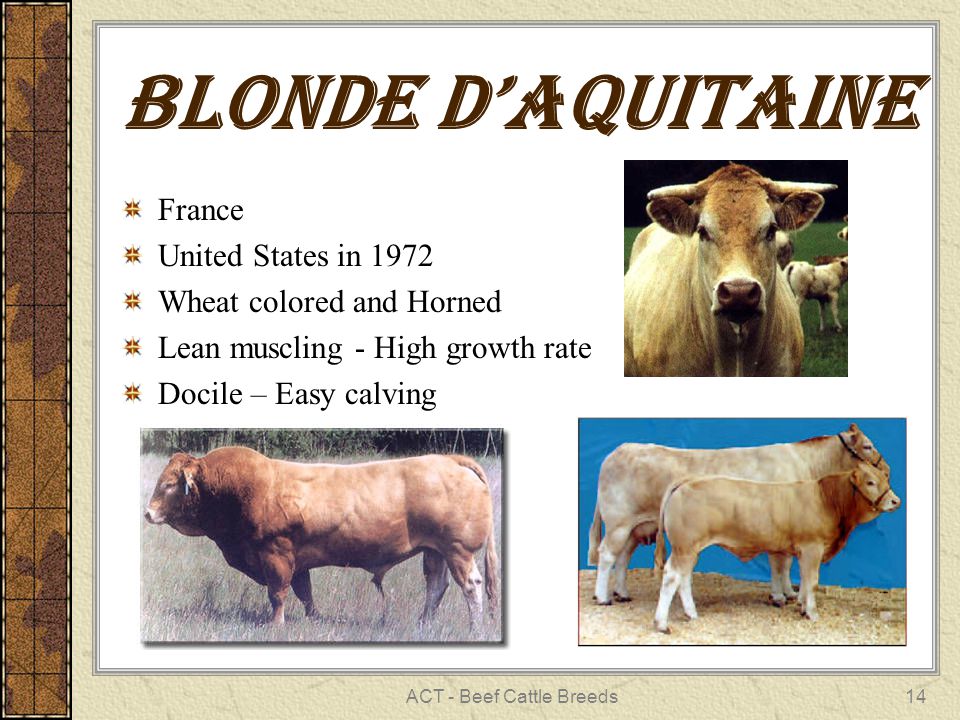 BLONDE D'AQUITAINE

France
United States in 1972
Wheat colored and Horned
Lean muscling - High growth rate
Docile – Easy calving

ACT - Beef Cattle Breeds

14